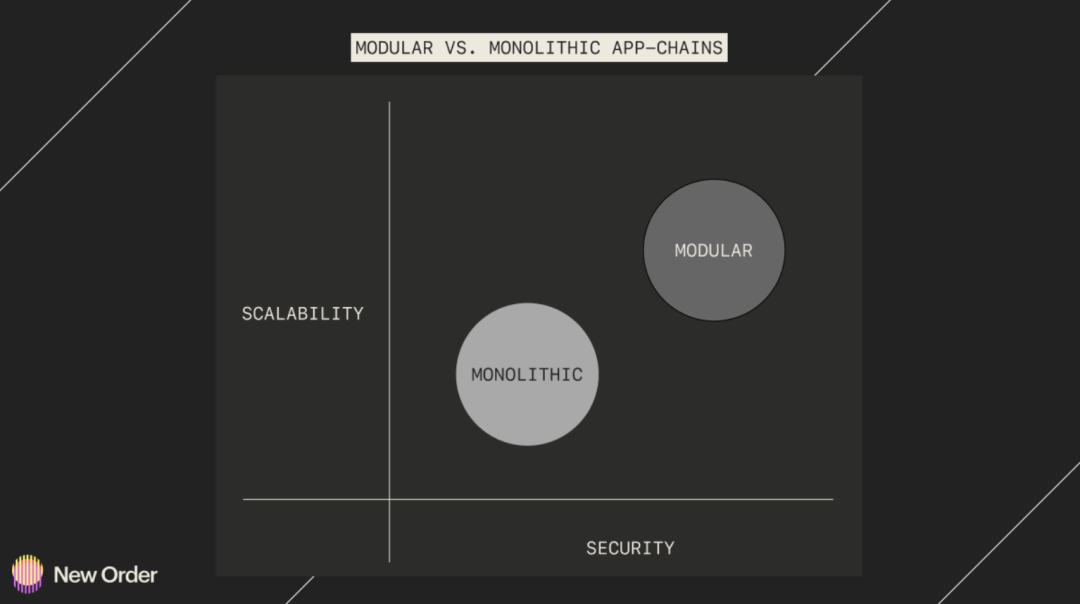 MODULAR VS. MONOLITHIC APP-CHAINS

SCALABILITY

MODULAR

MONOLITHIC

SECURITY

New Order